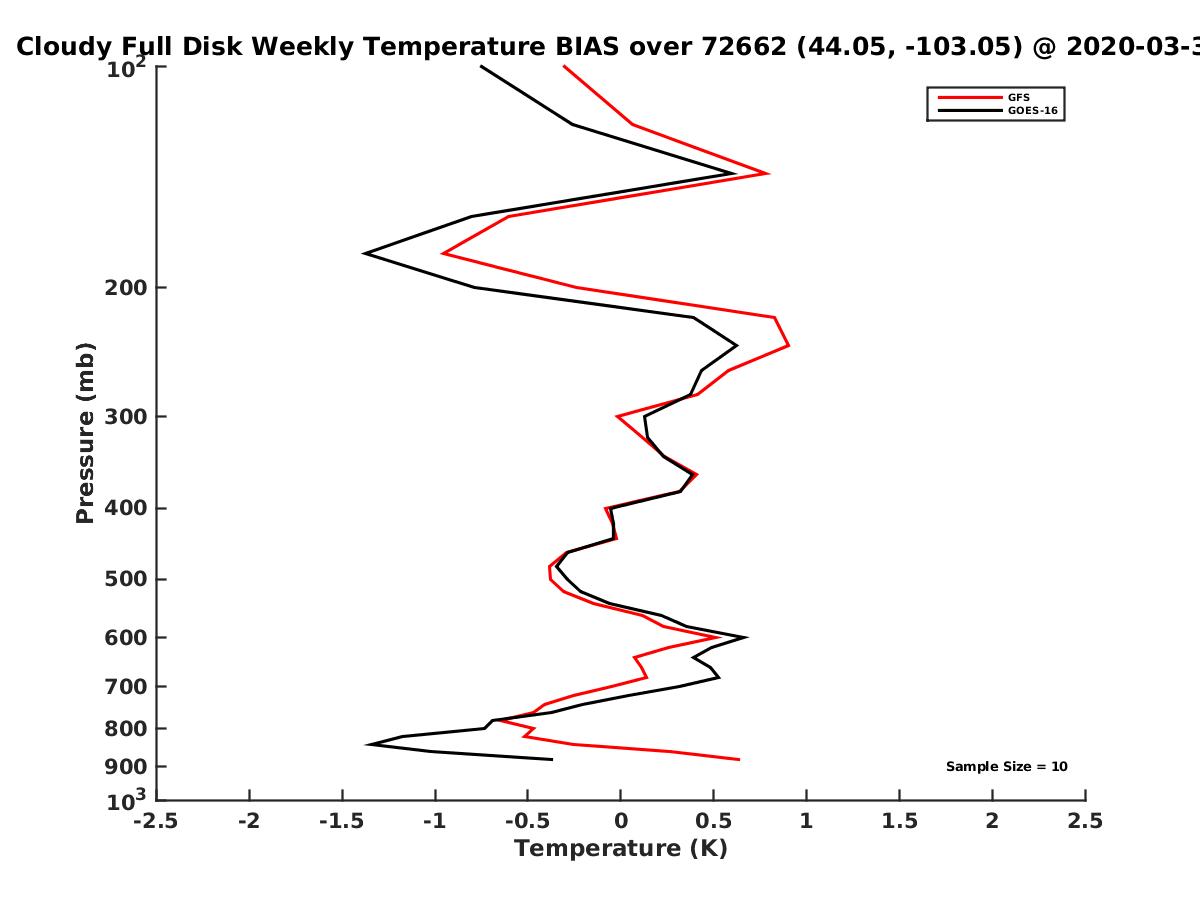 Cloudy Full Disk Weekly Temperature BIAS over 72662 (44.05, -103.05) @ 2020-03-3

GFS
GOES-16

Pressure (mb)

$10^2$
200
300
400
500
600
700
800
900
$10^3$

Sample Size = 10

-2.5 -2 -1.5 -1 -0.5 0 0.5 1 1.5 2 2.5

Temperature (K)